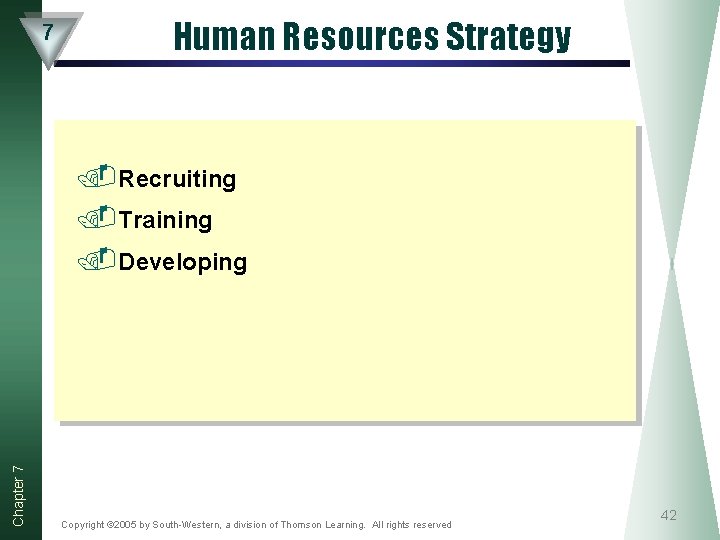 7

Human Resources Strategy

Recruiting

Training

Developing

Chapter 7

Copyright ©2005 by South-Western, a division of Thomson Learning. All rights reserved

42